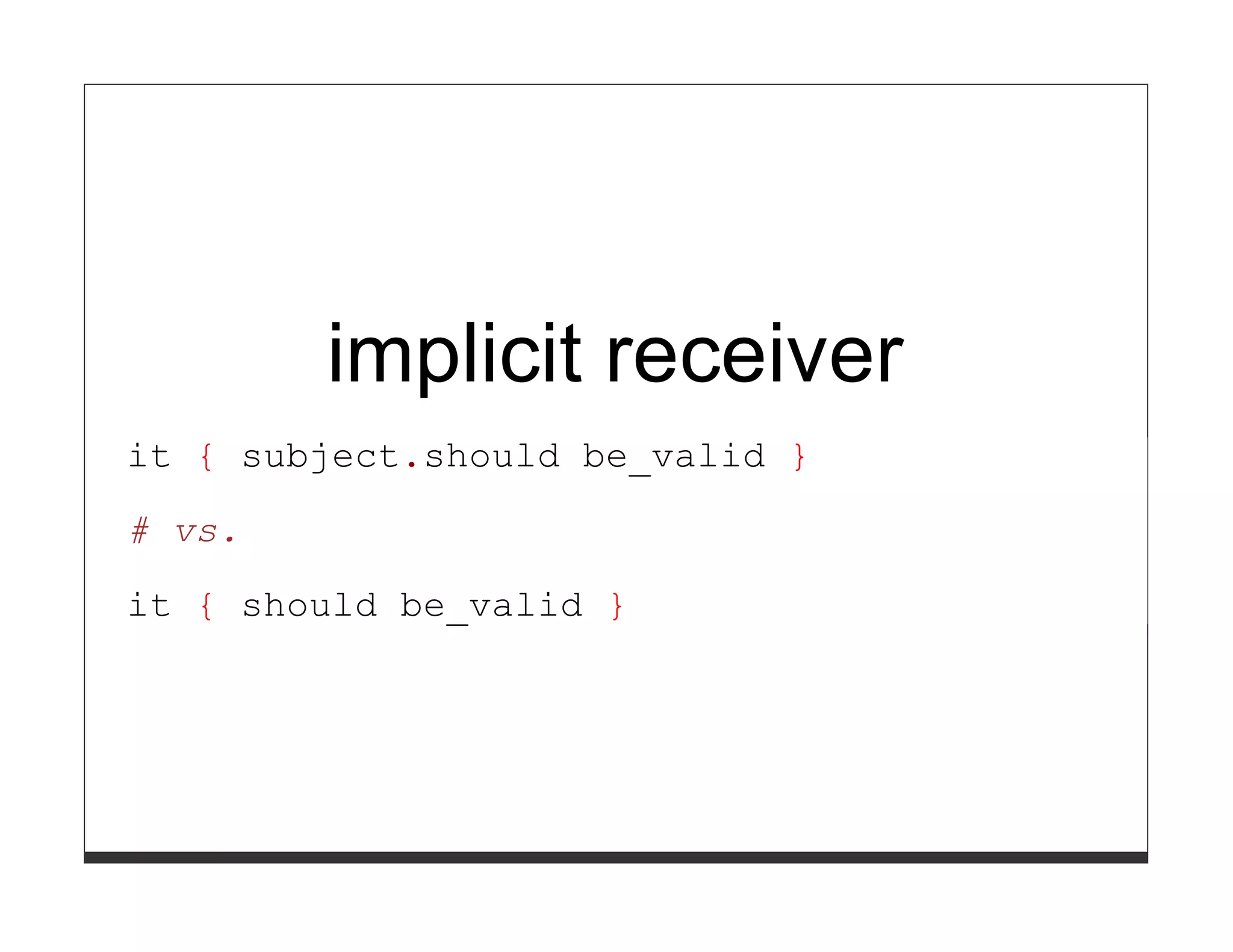 implicit receiver

it { subject.should be_valid }

# vs.

it { should be_valid }